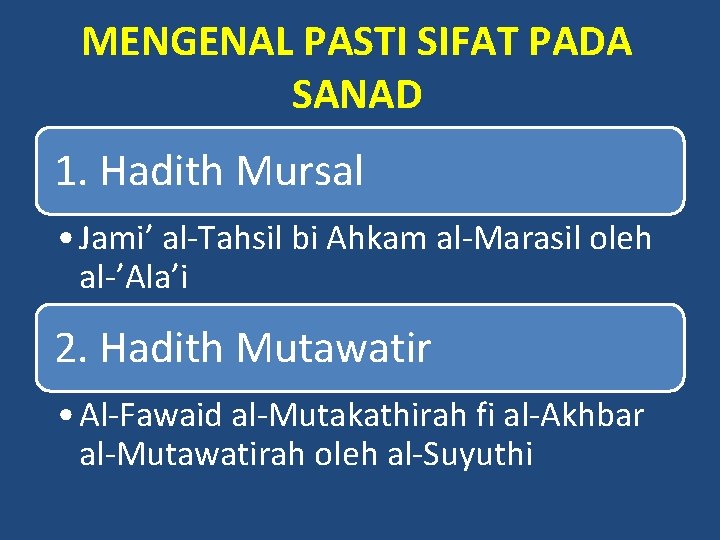 MENGENAL PASTI SIFAT PADA SANAD

1. Hadith Mursal

• Jami’ al-Tahsil bi Ahkam al-Marasil oleh al-’Ala’i

2. Hadith Mutawatir

• Al-Fawaid al-Mutakathirah fi al-Akhbar al-Mutawatirah oleh al-Suyuthi